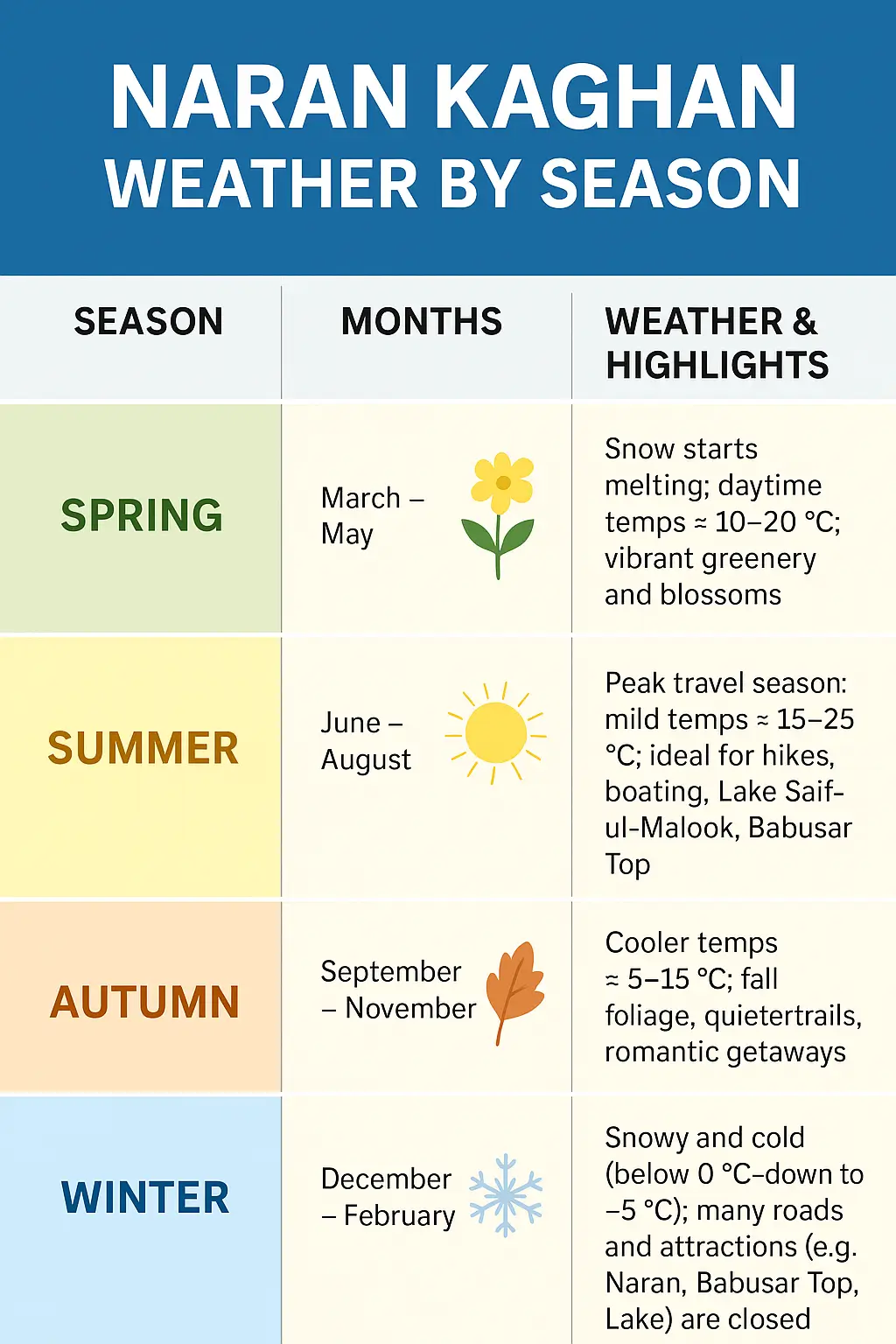 NARAN KAGHAN
WEATHER BY SEASON

| SEASON | MONTHS | WEATHER & HIGHLIGHTS |
|---|---|---|
| SPRING | March – May | Snow starts melting; daytime temps ≈ 10–20 °C; vibrant greenery and blossoms |
| SUMMER | June – August | Peak travel season: mild temps ≈ 15–25 °C; ideal for hikes, boating, Lake Saif-ul-Malook, Babusar Top |
| AUTUMN | September – November | Cooler temps ≈ 5–15 °C; fall foliage, quietertrails, romantic getaways |
| WINTER | December – February | Snowy and cold (below 0 °C–down to –5 °C); many roads and attractions (e.g. Naran, Babusar Top, Lake) are closed |